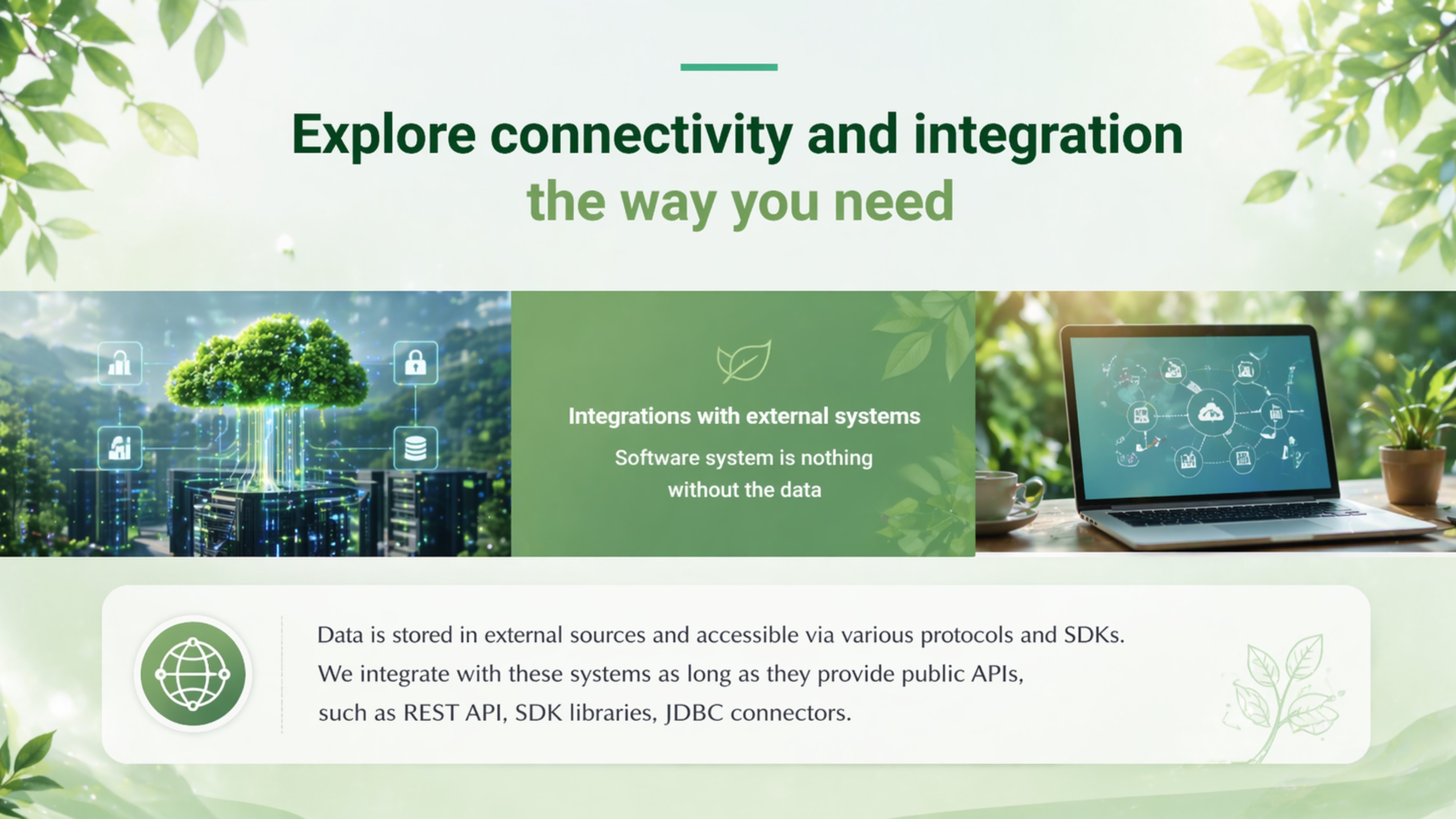 Explore connectivity and integration
the way you need

Integrations with external systems

Software system is nothing without the data

Data is stored in external sources and accessible via various protocols and SDKs. We integrate with these systems as long as they provide public APIs, such as REST API, SDK libraries, JDBC connectors.